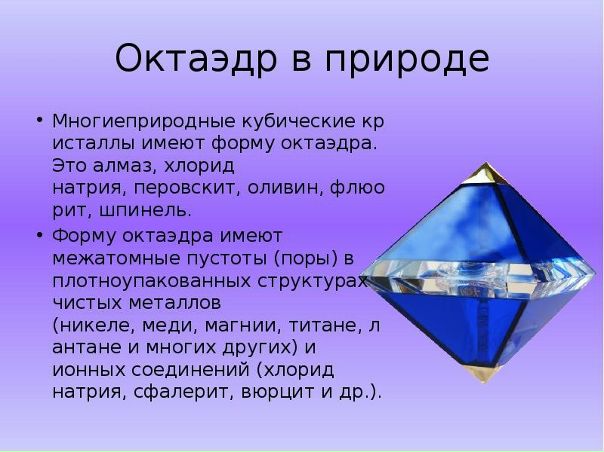 Октаэдр в природе

• Многиеприродные кубические кристаллы имеют форму октаэдра. Это алмаз, хлорид натрия, перовскит, оливин, флюорит, шпинель.

• Форму октаэдра имеют межатомные пустоты (поры) в плотноупакованных структурах чистых металлов (никеле, меди, магнии, титане, лантане и многих других) и ионных соединений (хлорид натрия, сфалерит, вюрцит и др.).